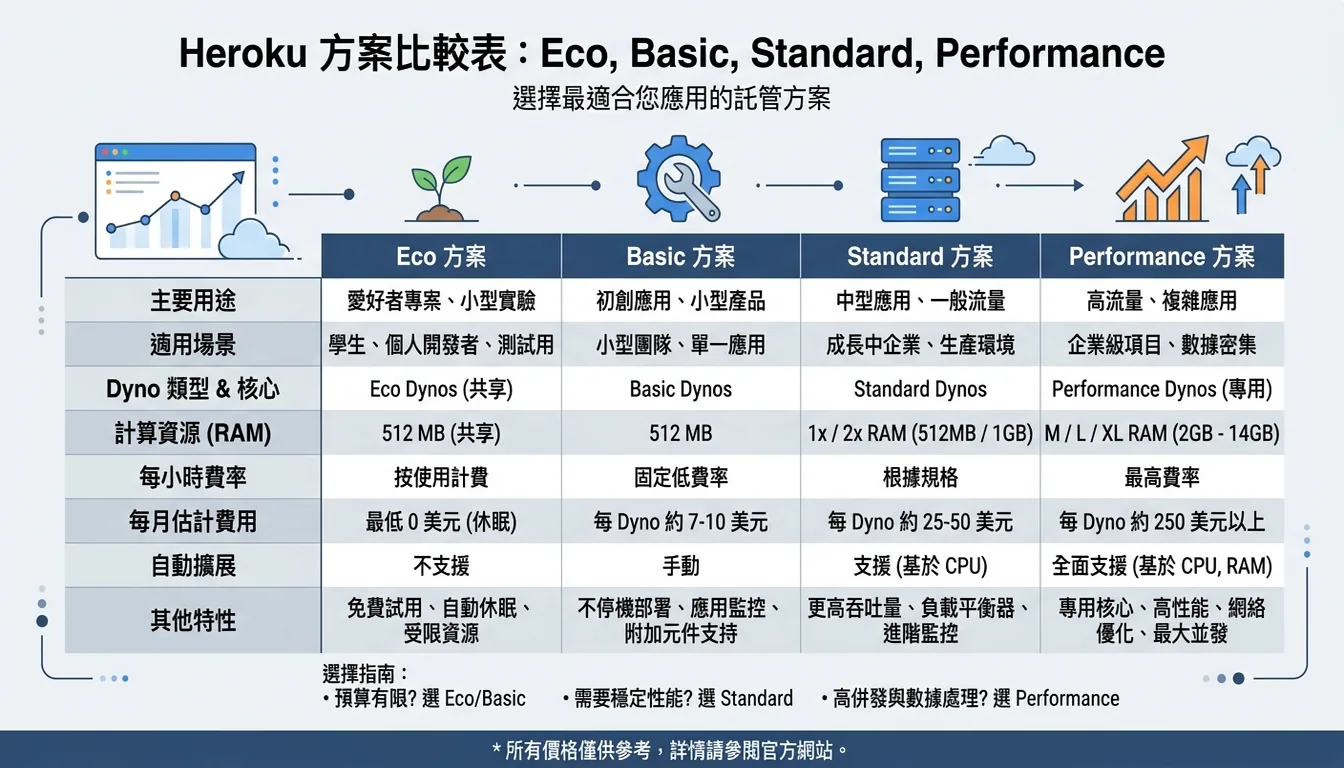 Heroku 方案比較表：Eco, Basic, Standard, Performance

選擇最適合您應用的託管方案

| | Eco 方案 | Basic 方案 | Standard 方案 | Performance 方案 |
|---|---|---|---|---|
| 主要用途 | 愛好者專案、小型實驗 | 初創應用、小型產品 | 中型應用、一般流量 | 高流量、複雜應用 |
| 適用場景 | 學生、個人開發者、測試用 | 小型團隊、單一應用 | 成長中企業、生產環境 | 企業級項目、數據密集 |
| Dyno 類型 & 核心 | Eco Dynos (共享) | Basic Dynos | Standard Dynos | Performance Dynos (專用) |
| 計算資源 (RAM) | 512 MB (共享) | 512 MB | 1x / 2x RAM (512MB / 1GB) | M / L / XL RAM (2GB - 14GB) |
| 每小時費率 | 按使用計費 | 固定低費率 | 根據規格 | 最高費率 |
| 每月估計費用 | 最低 0 美元 (休眠) | 每 Dyno 約 7-10 美元 | 每 Dyno 約 25-50 美元 | 每 Dyno 約 250 美元以上 |
| 自動擴展 | 不支援 | 手動 | 支援 (基於 CPU) | 全面支援 (基於 CPU, RAM) |
| 其他特性 | 免費試用、自動休眠、受限資源 | 不停機部署、應用監控、附加元件支持 | 更高吞吐量、負載平衡器、進階監控 | 專用核心、高性能、網絡優化、最大並發 |

選擇指南：
• 預算有限? 選 Eco/Basic • 需要穩定性能? 選 Standard • 高併發與數據處理? 選 Performance

* 所有價格僅供參考，詳情請參閱官方網站。